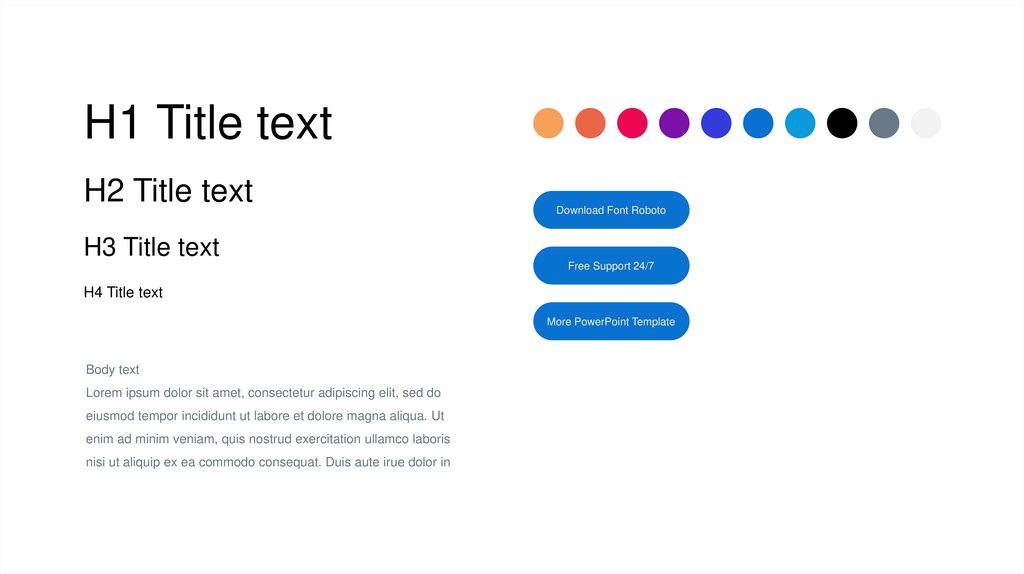 H1 Title text

H2 Title text

H3 Title text

H4 Title text

Body text

Lorem ipsum dolor sit amet, consectetur adipiscing elit, sed do eiusmod tempor incididunt ut labore et dolore magna aliqua. Ut enim ad minim veniam, quis nostrud exercitation ullamco laboris nisi ut aliquip ex ea commodo consequat. Duis aute irue dolor in

Download Font Roboto

Free Support 24/7

More PowerPoint Template